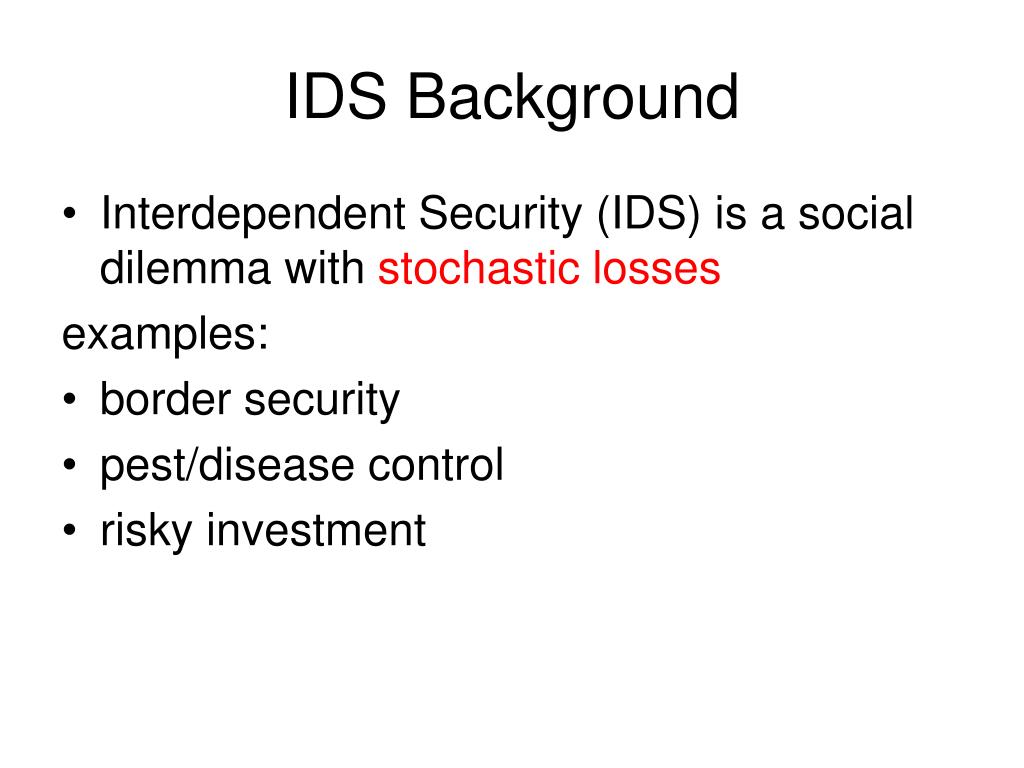 IDS Background

• Interdependent Security (IDS) is a social dilemma with stochastic losses

examples:

• border security
• pest/disease control
• risky investment